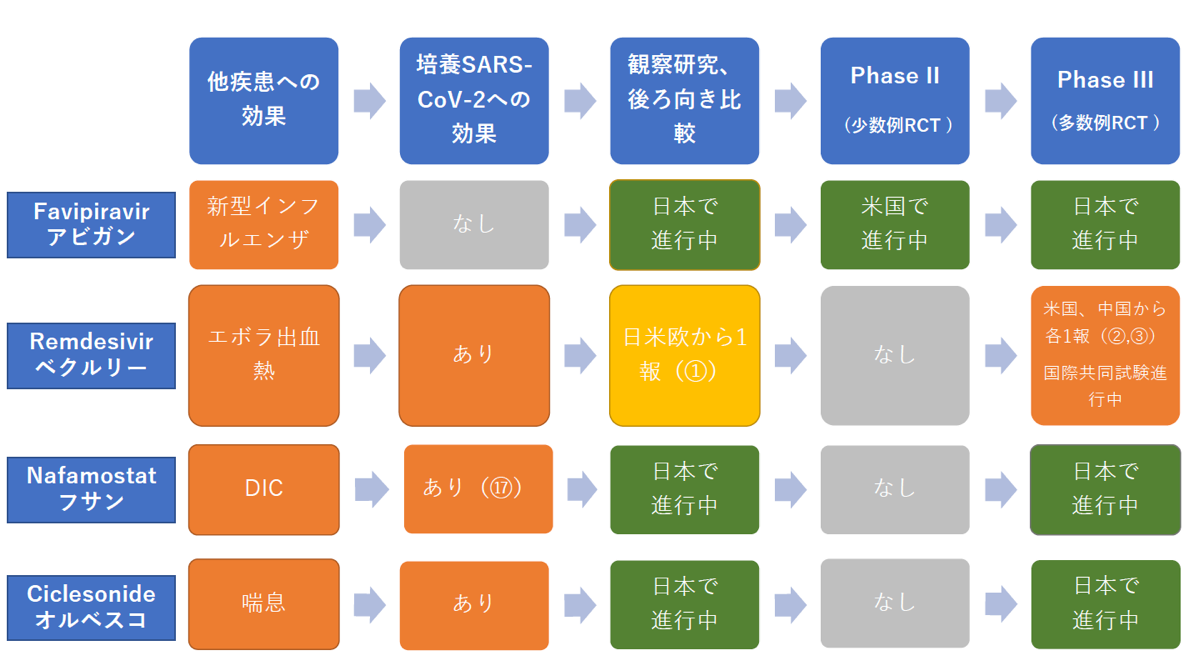 | | 他疾患への効果 | 培養SARS-CoV-2への効果 | 観察研究、後ろ向き比較 | Phase II (少数例RCT) | Phase III (多数例RCT) |
|---|---|---|---|---|---|
| Favipiravir アビガン | 新型インフルエンザ | なし | 日本で進行中 | 米国で進行中 | 日本で進行中 |
| Remdesivir ベクルリー | エボラ出血熱 | あり | 日米欧から1報（①） | なし | 米国、中国から各1報（②,③） 国際共同試験進行中 |
| Nafamostat フサン | DIC | あり（⑰） | 日本で進行中 | なし | 日本で進行中 |
| Ciclesonide オルベスコ | 喘息 | あり | 日本で進行中 | なし | 日本で進行中 |